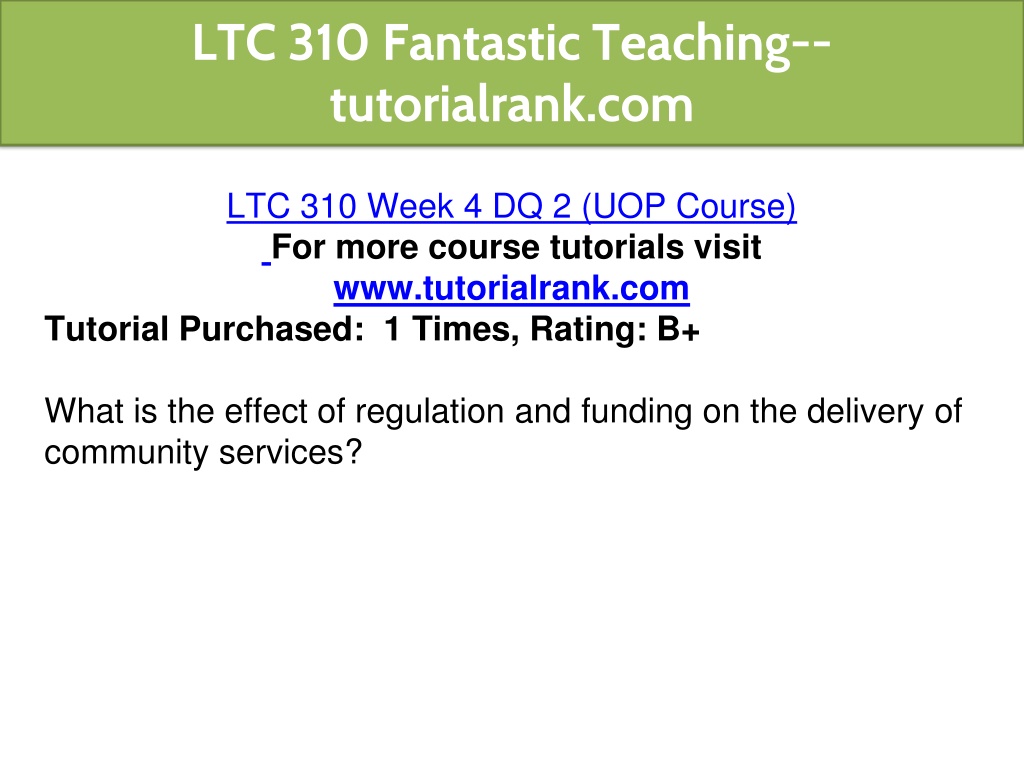 LTC 310 Fantastic Teaching--tutorialrank.com

LTC 310 Week 4 DQ 2 (UOP Course)
For more course tutorials visit
www.tutorialrank.com
Tutorial Purchased: 1 Times, Rating: B+

What is the effect of regulation and funding on the delivery of community services?